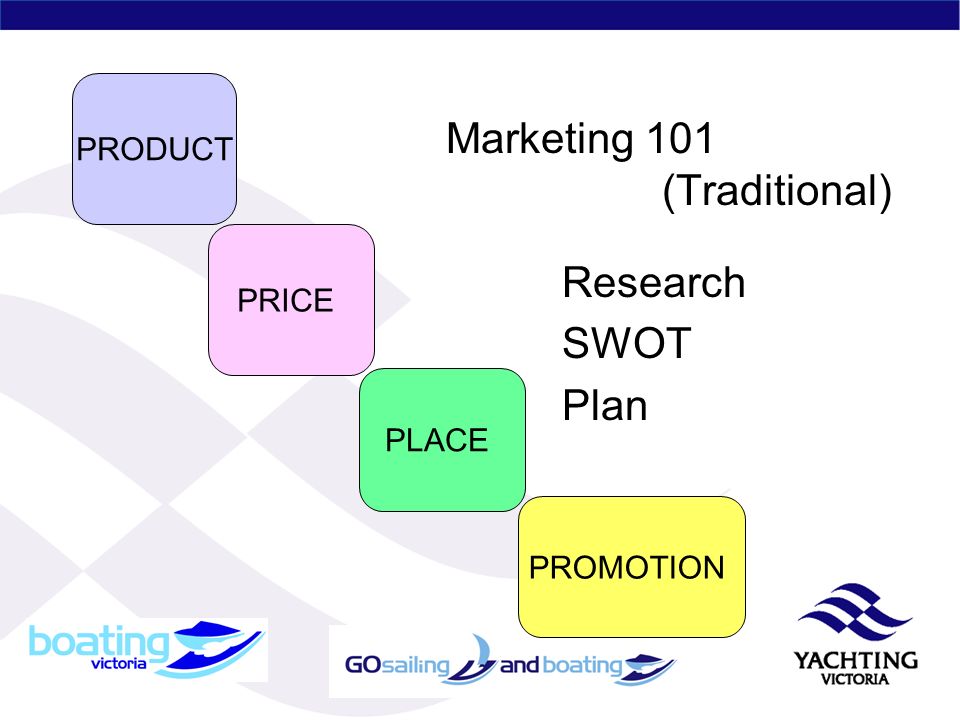 PRODUCT

PRICE

PLACE

PROMOTION

Marketing 101
(Traditional)

Research
SWOT
Plan

boating victoria

GOsailing and boating

YACHTING VICTORIA